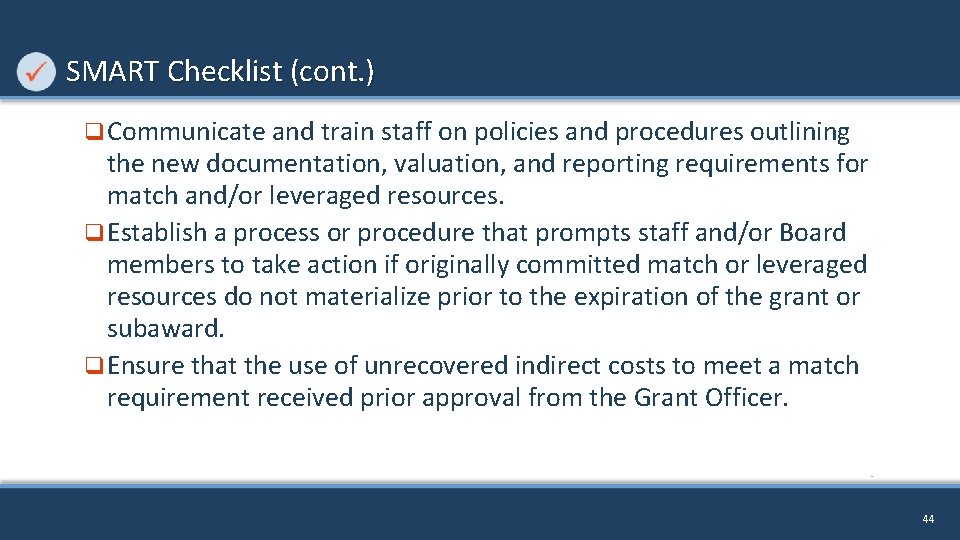 SMART Checklist (cont.)

❑ Communicate and train staff on policies and procedures outlining the new documentation, valuation, and reporting requirements for match and/or leveraged resources.

❑ Establish a process or procedure that prompts staff and/or Board members to take action if originally committed match or leveraged resources do not materialize prior to the expiration of the grant or subaward.

❑ Ensure that the use of unrecovered indirect costs to meet a match requirement received prior approval from the Grant Officer.

44